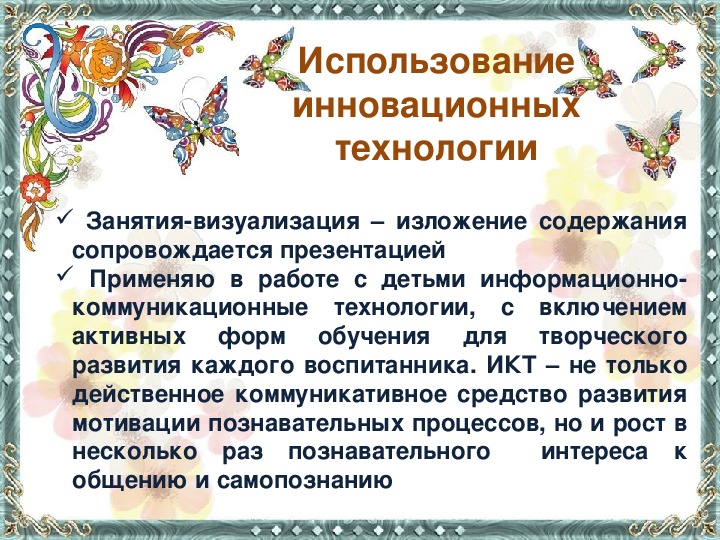 Использование инновационных технологии

✓ Занятия-визуализация – изложение содержания сопровождается презентацией

✓ Применяю в работе с детьми информационно-коммуникационные технологии, с включением активных форм обучения для творческого развития каждого воспитанника. ИКТ – не только действенное коммуникативное средство развития мотивации познавательных процессов, но и рост в несколько раз познавательного интереса к общению и самопознанию